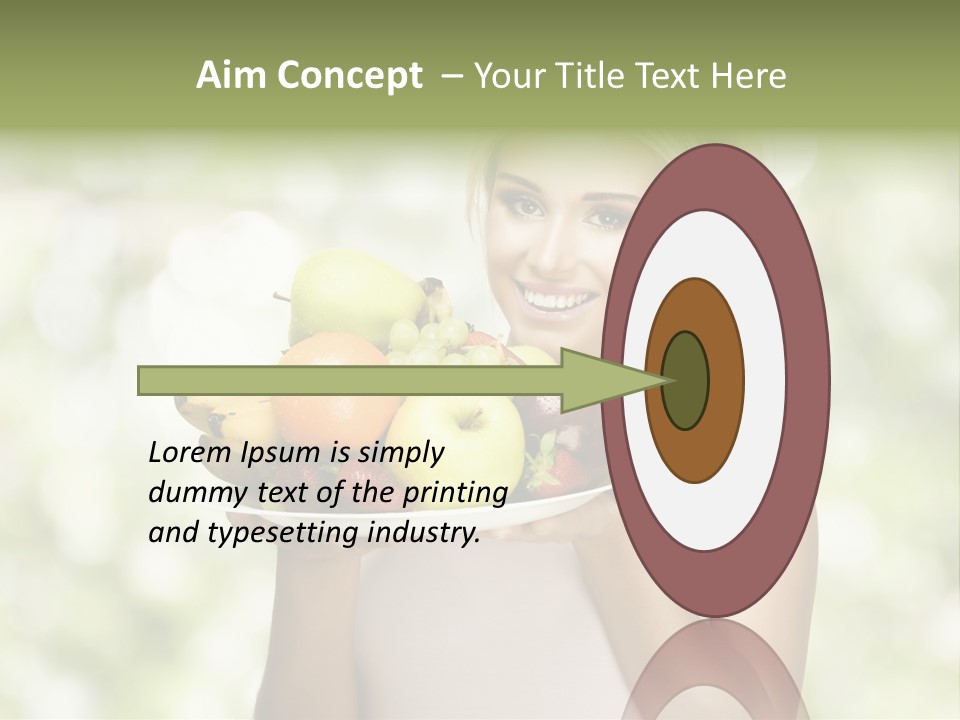 Aim Concept – Your Title Text Here

Lorem Ipsum is simply dummy text of the printing and typesetting industry.